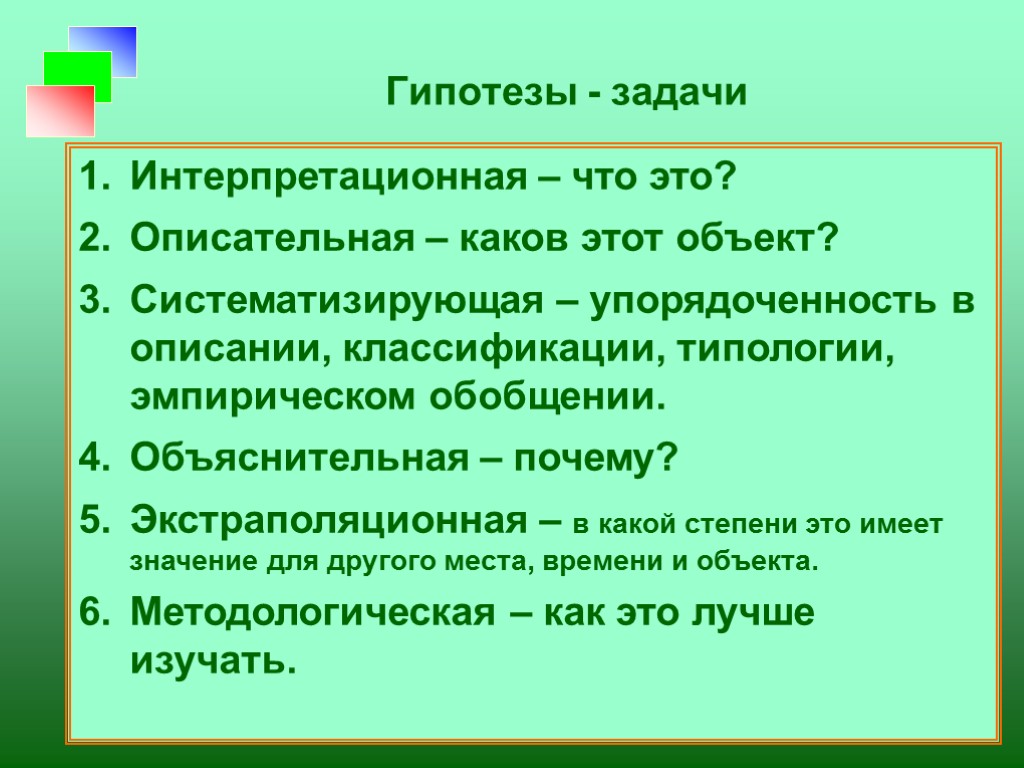 Гипотезы - задачи

1. Интерпретационная – что это?
2. Описательная – каков этот объект?
3. Систематизирующая – упорядоченность в описании, классификации, типологии, эмпирическом обобщении.
4. Объяснительная – почему?
5. Экстраполяционная – в какой степени это имеет значение для другого места, времени и объекта.
6. Методологическая – как это лучше изучать.